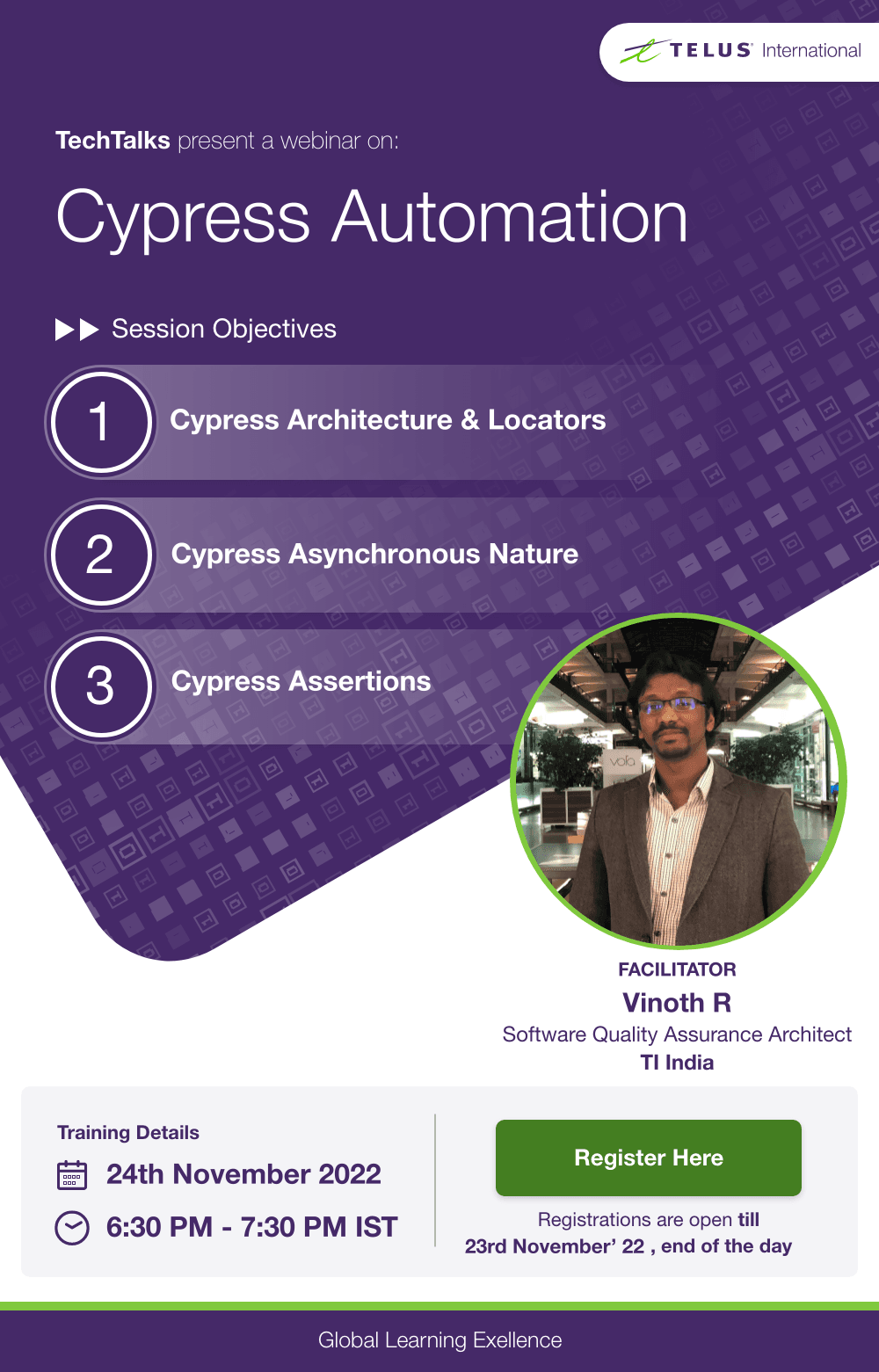 TELUS International

TechTalks present a webinar on:

Cypress Automation

Session Objectives

1 Cypress Architecture & Locators

2 Cypress Asynchronous Nature

3 Cypress Assertions

volo

FACILITATOR
Vinoth R
Software Quality Assurance Architect
TI India

Training Details
24th November 2022
6:30 PM - 7:30 PM IST

Register Here

Registrations are open till
23rd November' 22 , end of the day

Global Learning Exellence